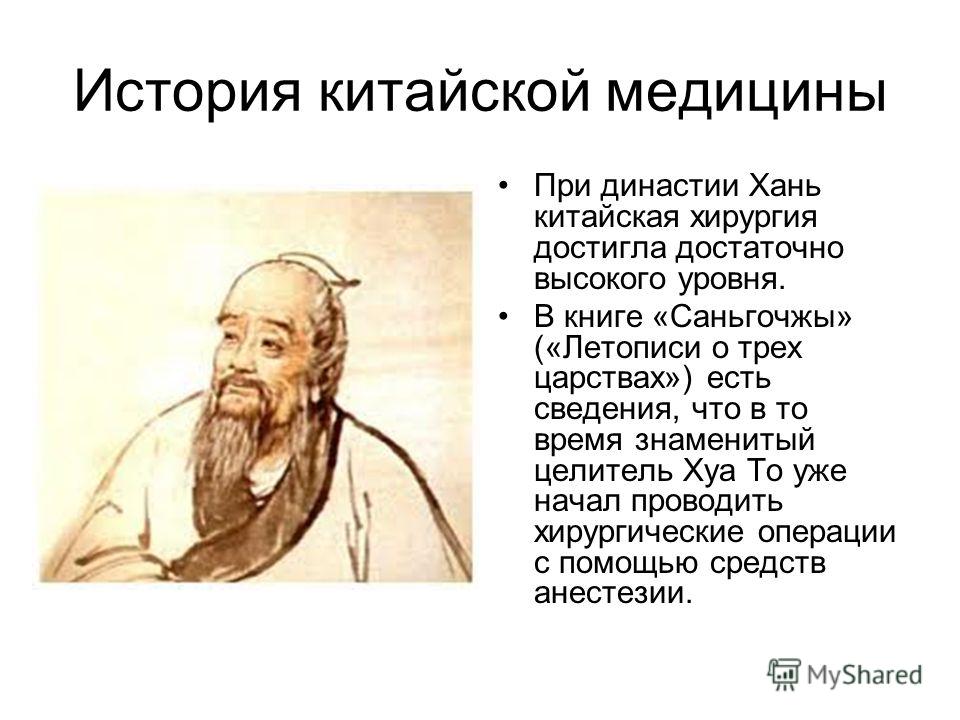 История китайской медицины

• При династии Хань китайская хирургия достигла достаточно высокого уровня.

• В книге «Саньгочжы» («Летописи о трех царствах») есть сведения, что в то время знаменитый целитель Хуа То уже начал проводить хирургические операции с помощью средств анестезии.

MyShared